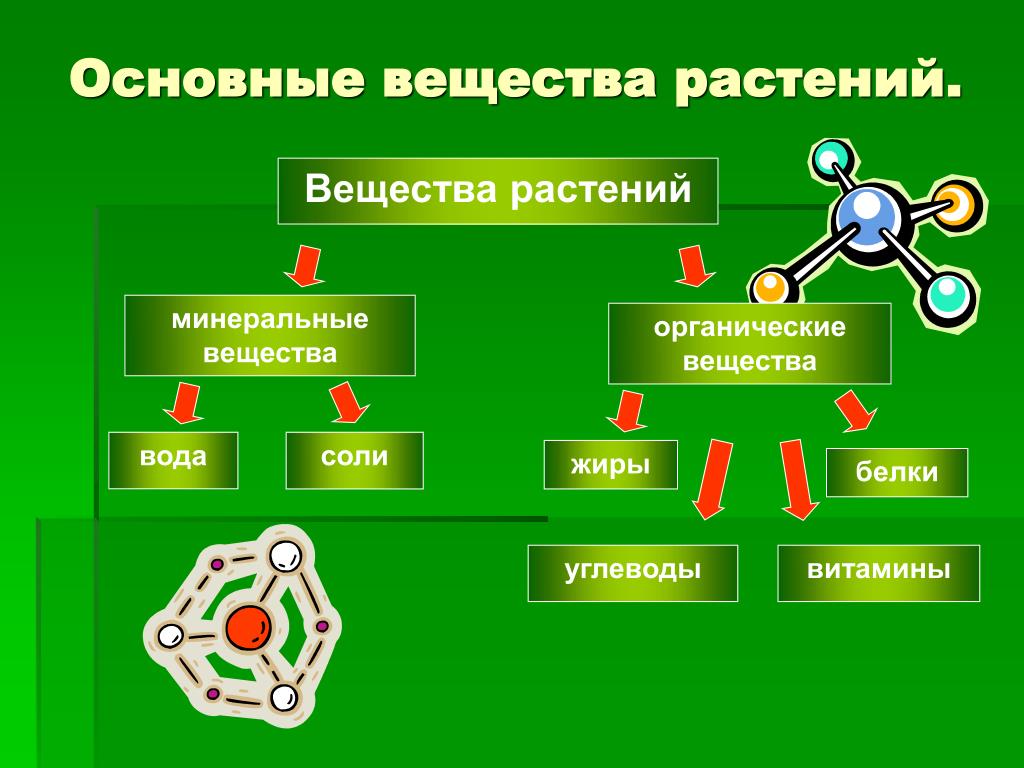 Основные вещества растений.

Вещества растений

минеральные вещества

органические вещества

вода

соли

жиры

белки

углеводы

витамины